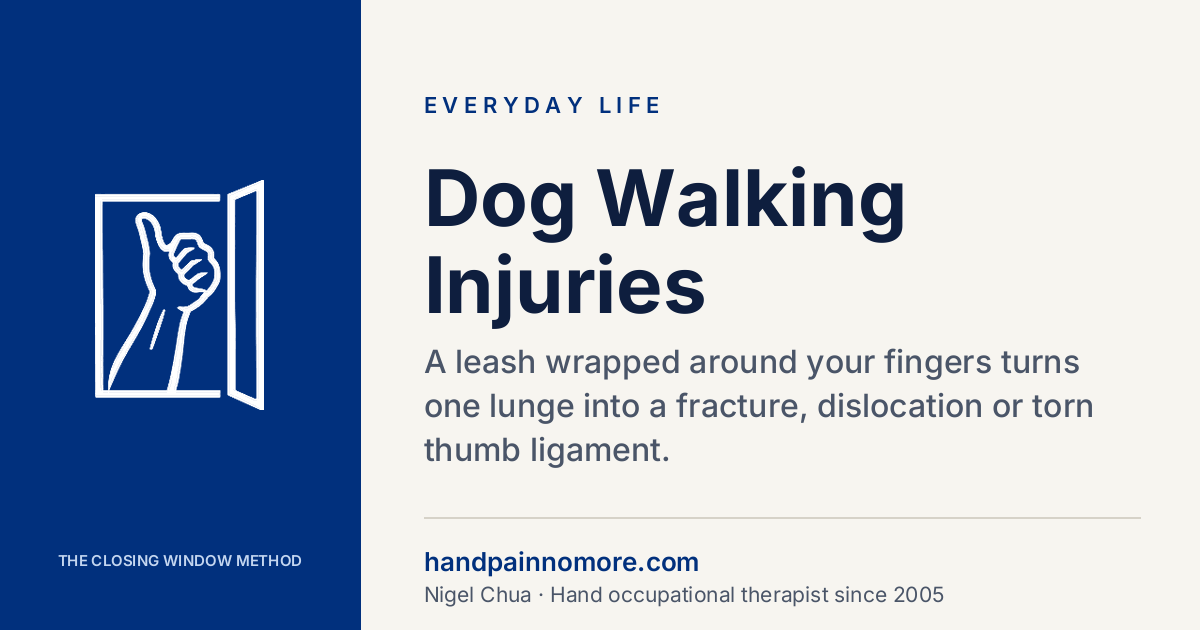 THE CLOSING WINDOW METHOD

EVERYDAY LIFE

Dog Walking Injuries

A leash wrapped around your fingers turns one lunge into a fracture, dislocation or torn thumb ligament.

handpainnomore.com

Nigel Chua · Hand occupational therapist since 2005